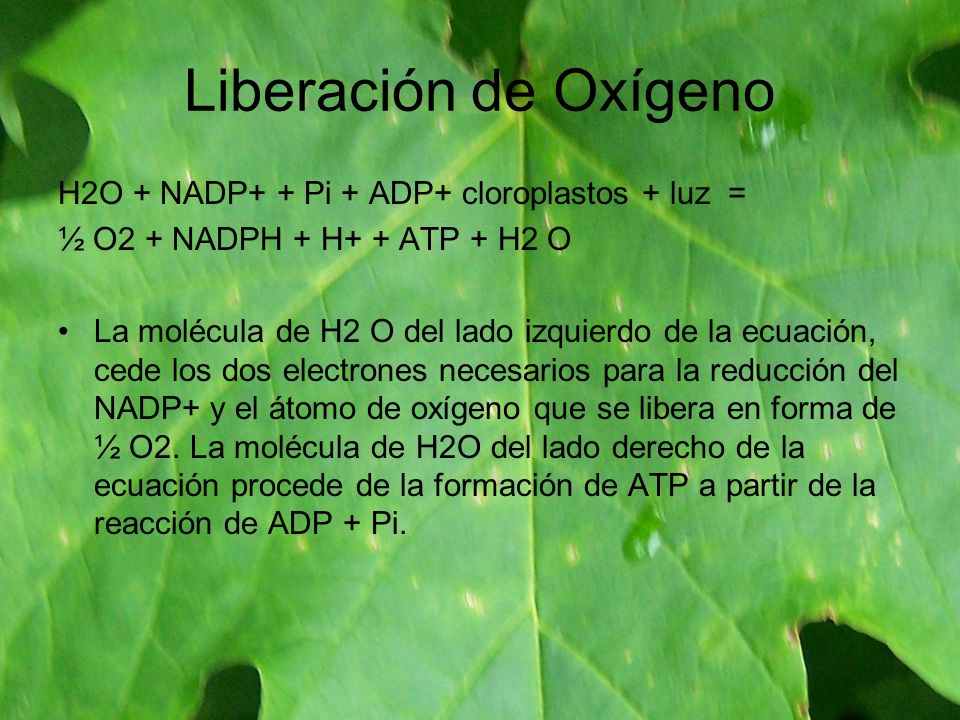 Liberación de Oxígeno

H2O + NADP+ + Pi + ADP+ cloroplastos + luz =
½ O2 + NADPH + H+ + ATP + H2 O

• La molécula de H2 O del lado izquierdo de la ecuación, cede los dos electrones necesarios para la reducción del NADP+ y el átomo de oxígeno que se libera en forma de ½ O2. La molécula de H2O del lado derecho de la ecuación procede de la formación de ATP a partir de la reacción de ADP + Pi.